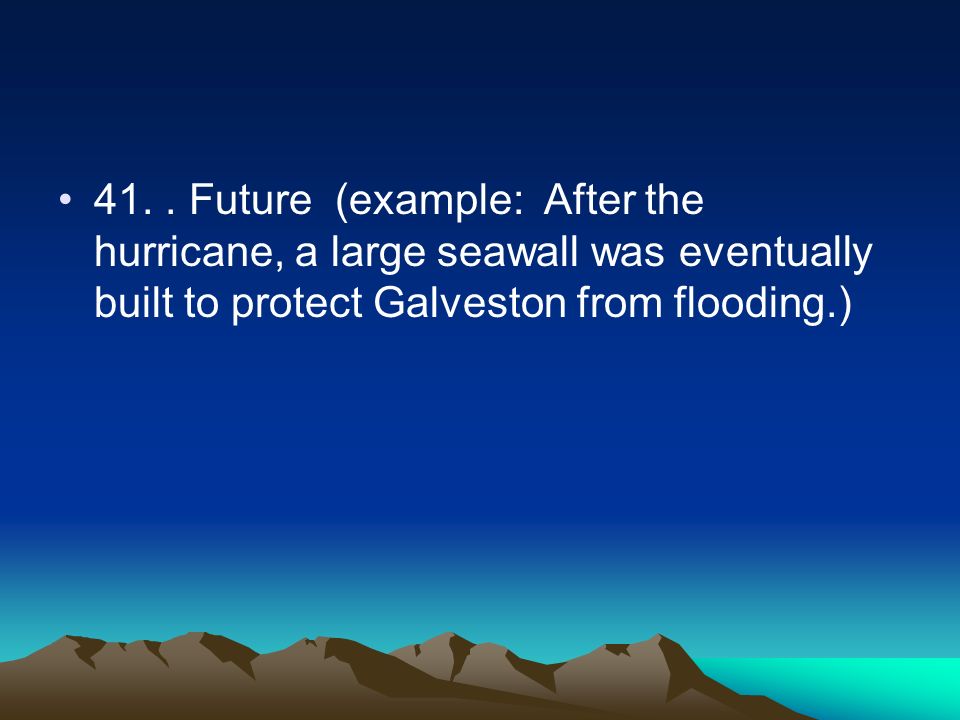 • 41. . Future (example: After the hurricane, a large seawall was eventually built to protect Galveston from flooding.)